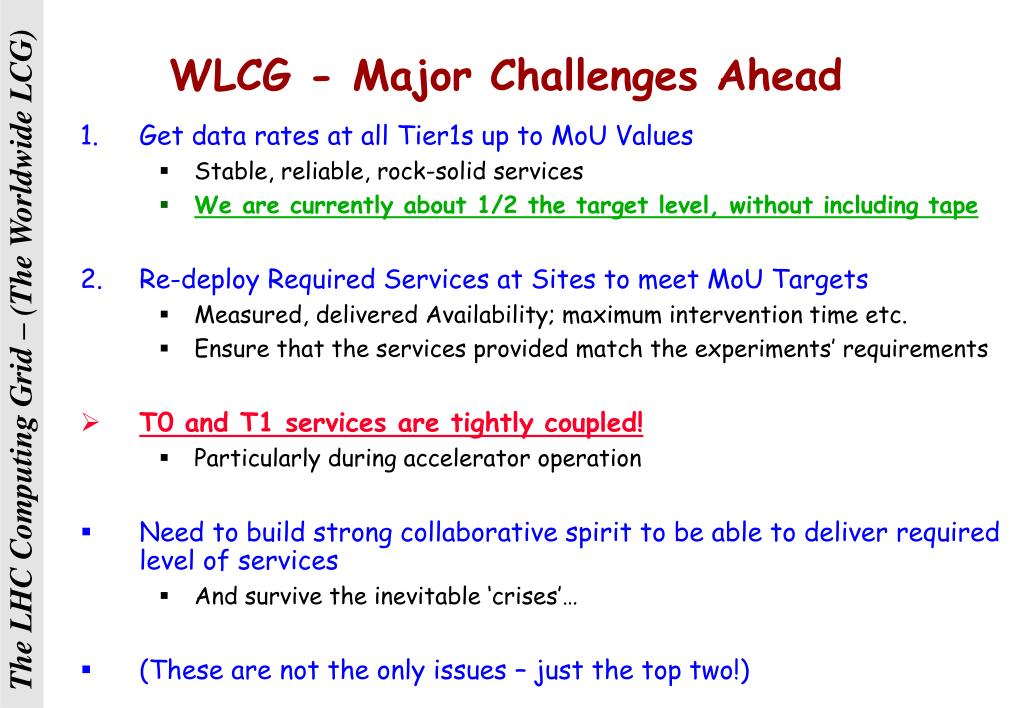 The LHC Computing Grid – (The Worldwide LCG)

WLCG - Major Challenges Ahead

1. Get data rates at all Tier1s up to MoU Values
 ▪ Stable, reliable, rock-solid services
 ▪ We are currently about 1/2 the target level, without including tape

2. Re-deploy Required Services at Sites to meet MoU Targets
 ▪ Measured, delivered Availability; maximum intervention time etc.
 ▪ Ensure that the services provided match the experiments' requirements

➢ T0 and T1 services are tightly coupled!
 ▪ Particularly during accelerator operation

▪ Need to build strong collaborative spirit to be able to deliver required level of services
 ▪ And survive the inevitable 'crises'…

▪ (These are not the only issues – just the top two!)